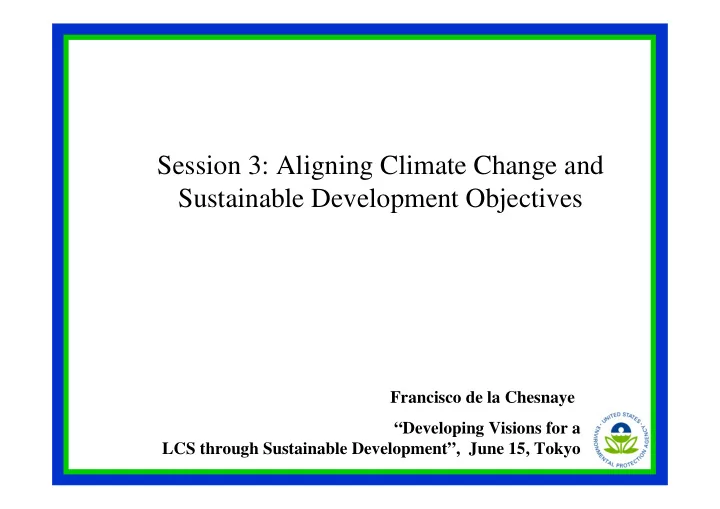 Session 3: Aligning Climate Change and Sustainable Development Objectives

Francisco de la Chesnaye

“Developing Visions for a LCS through Sustainable Development”, June 15, Tokyo

UNITED STATES ENVIRONMENTAL PROTECTION AGENCY